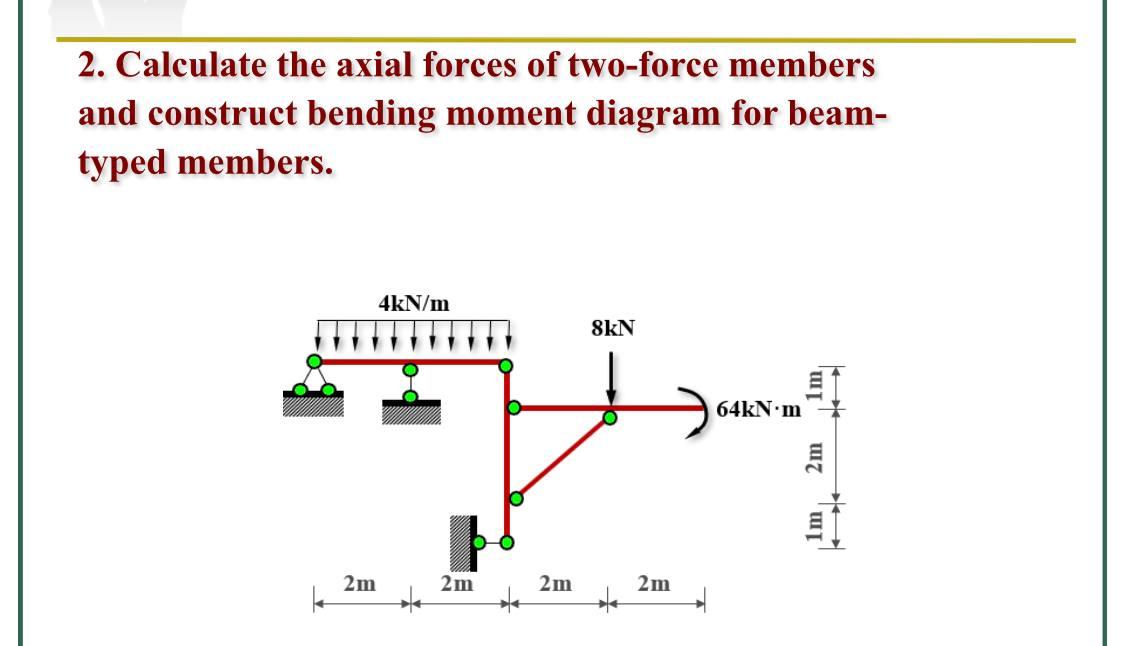 2. Calculate the axial forces of two-force members and construct bending moment diagram for beam-typed members.

4kN/m

8kN

64kN·m

1m

2m

1m

2m 2m 2m 2m